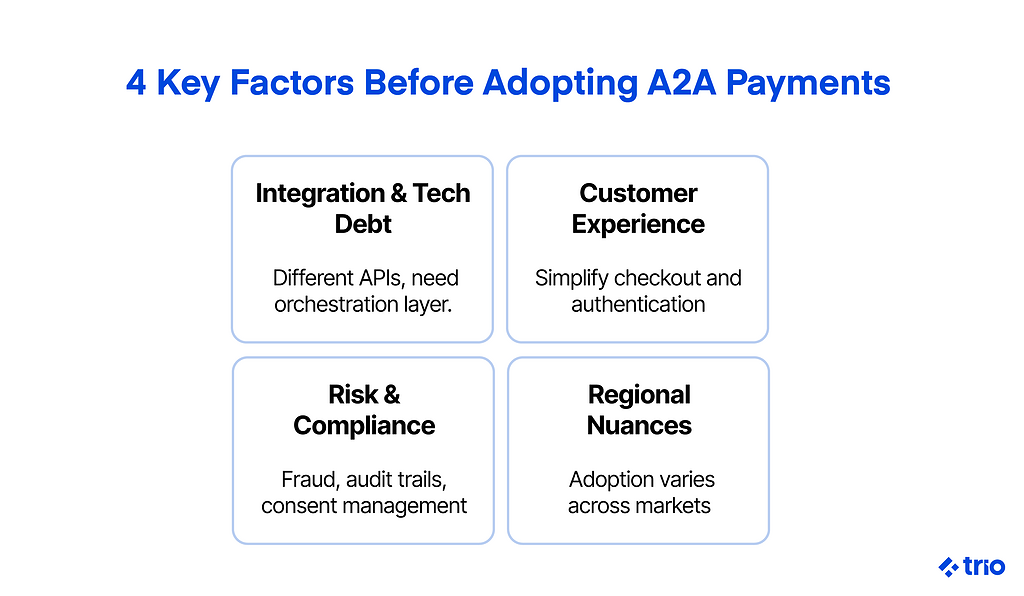 4 Key Factors Before Adopting A2A Payments

Integration & Tech Debt

Different APIs, need orchestration layer.

Customer Experience

Simplify checkout and authentication

Risk & Compliance

Fraud, audit trails, consent management

Regional Nuances

Adoption varies across markets

trio